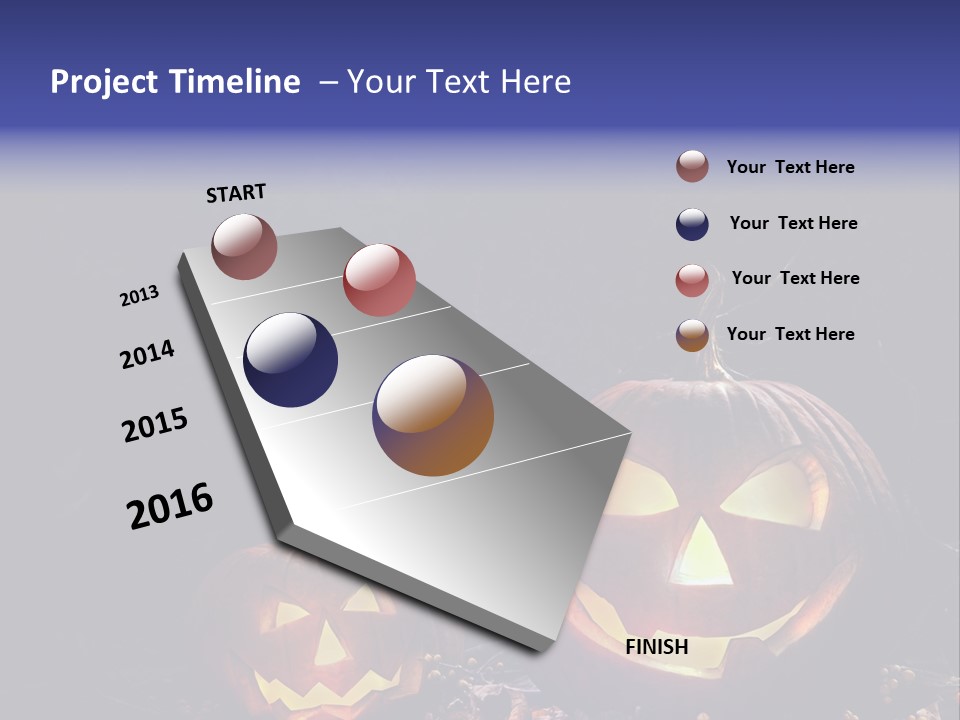 Project Timeline – Your Text Here

START

2013

2014

2015

2016

FINISH

Your Text Here

Your Text Here

Your Text Here

Your Text Here